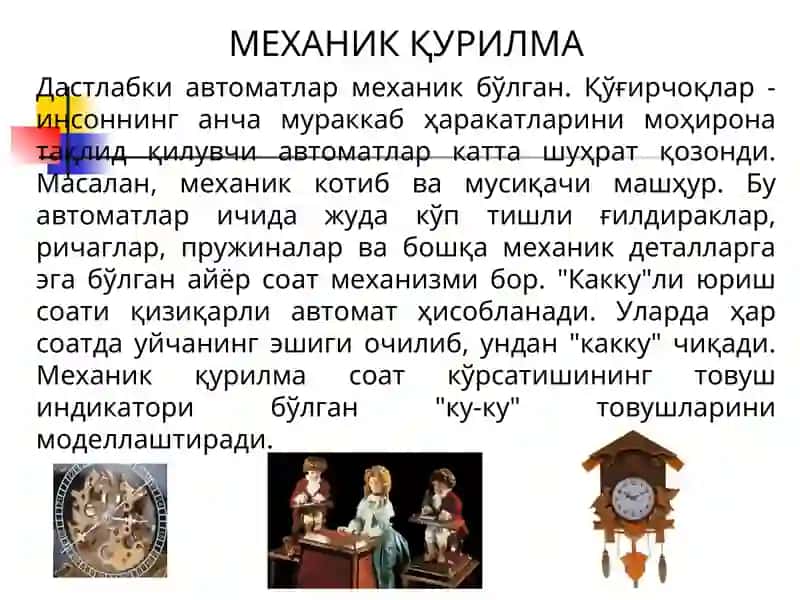 МЕХАНИК ҚУРИЛМА

Дастлабки автоматлар механик бўлган. Қўғирчоқлар - инсоннинг анча мураккаб ҳаракатларини моҳирона тақлид қилувчи автоматлар катта шуҳрат қозонди. Масалан, механик котиб ва мусиқачи машҳур. Бу автоматлар ичида жуда кўп тишли ғилдираклар, ричаглар, пружиналар ва бошқа механик деталларга эга бўлган айёр соат механизми бор. "Какку"ли юриш соати қизиқарли автомат ҳисобланади. Уларда ҳар соатда уйчанинг эшиги очилиб, ундан "какку" чиқади. Механик қурилма соат кўрсатишининг товуш индикатори бўлган "ку-ку" товушларини моделлаштиради.